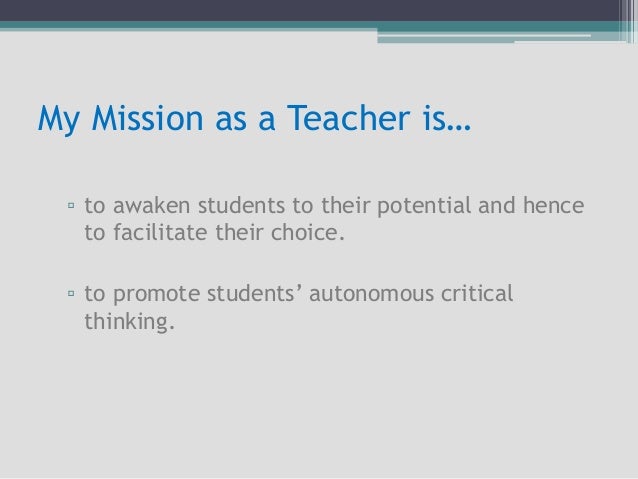 My Mission as a Teacher is…

▫ to awaken students to their potential and hence to facilitate their choice.

▫ to promote students’ autonomous critical thinking.